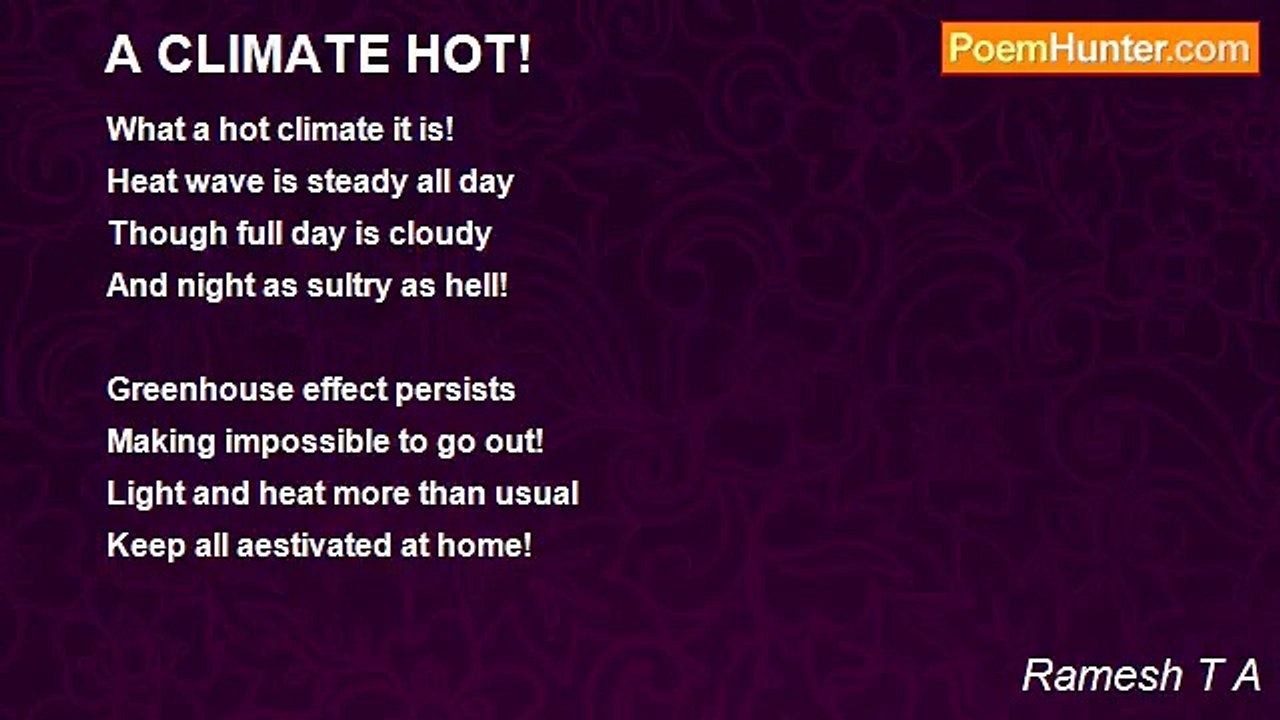 A CLIMATE HOT!

PoemHunter.com

What a hot climate it is!
Heat wave is steady all day
Though full day is cloudy
And night as sultry as hell!

Greenhouse effect persists
Making impossible to go out!
Light and heat more than usual
Keep all aestivated at home!

Ramesh T A